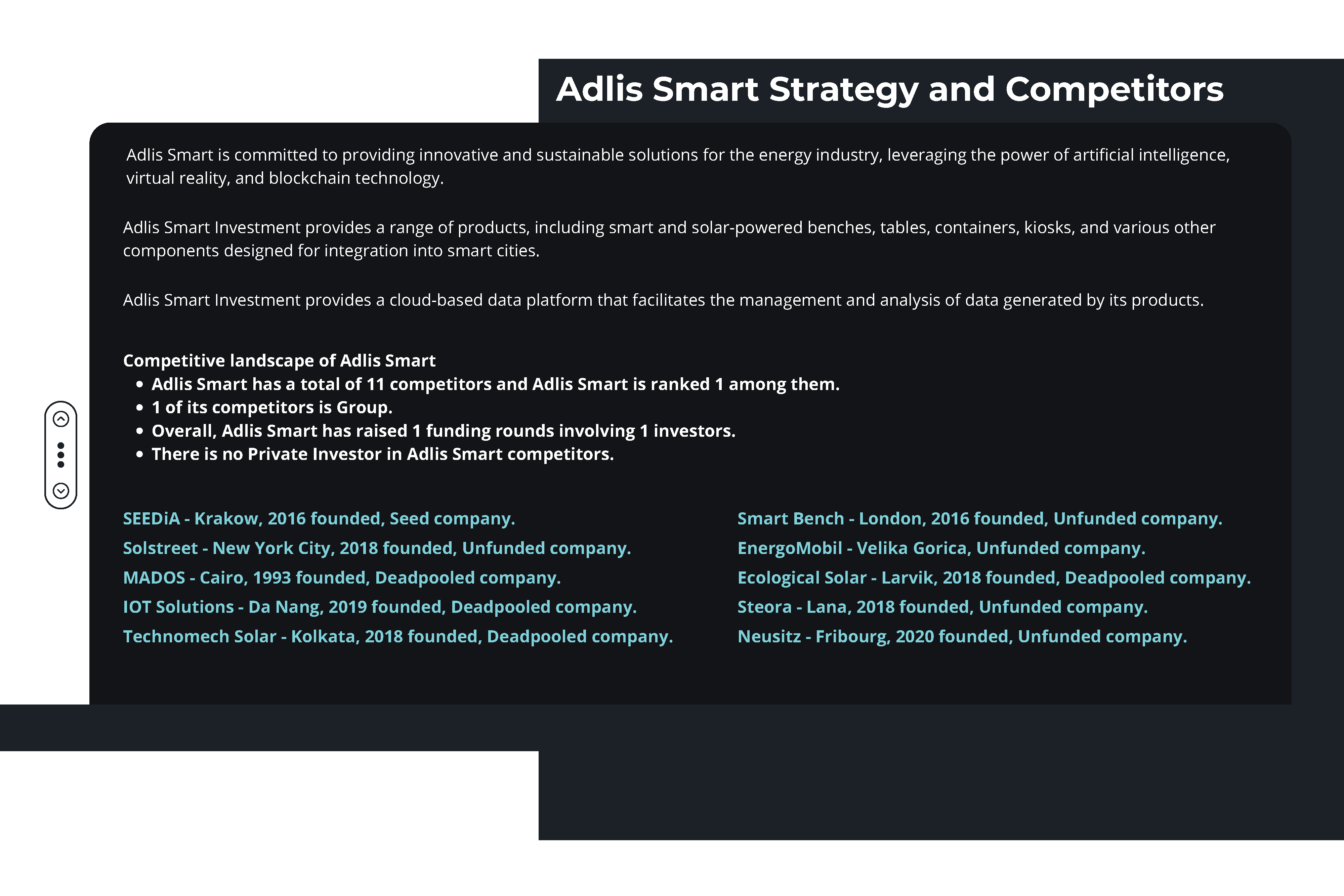 Adlis Smart Strategy and Competitors

Adlis Smart is committed to providing innovative and sustainable solutions for the energy industry, leveraging the power of artificial intelligence, virtual reality, and blockchain technology.

Adlis Smart Investment provides a range of products, including smart and solar-powered benches, tables, containers, kiosks, and various other components designed for integration into smart cities.

Adlis Smart Investment provides a cloud-based data platform that facilitates the management and analysis of data generated by its products.

Competitive landscape of Adlis Smart
- Adlis Smart has a total of 11 competitors and Adlis Smart is ranked 1 among them.
- 1 of its competitors is Group.
- Overall, Adlis Smart has raised 1 funding rounds involving 1 investors.
- There is no Private Investor in Adlis Smart competitors.

SEEDiA - Krakow, 2016 founded, Seed company.
Solstreet - New York City, 2018 founded, Unfunded company.
MADOS - Cairo, 1993 founded, Deadpooled company.
IOT Solutions - Da Nang, 2019 founded, Deadpooled company.
Technomech Solar - Kolkata, 2018 founded, Deadpooled company.

Smart Bench - London, 2016 founded, Unfunded company.
EnergoMobil - Velika Gorica, Unfunded company.
Ecological Solar - Larvik, 2018 founded, Deadpooled company.
Steora - Lana, 2018 founded, Unfunded company.
Neusitz - Fribourg, 2020 founded, Unfunded company.